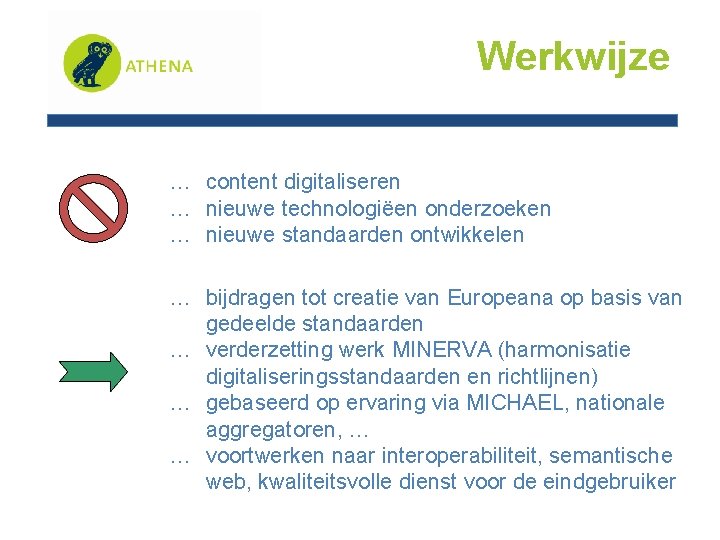 ATHENA

Werkwijze

… content digitaliseren
… nieuwe technologiëen onderzoeken
… nieuwe standaarden ontwikkelen

… bijdragen tot creatie van Europeana op basis van gedeelde standaarden
… verderzetting werk MINERVA (harmonisatie digitaliseringsstandaarden en richtlijnen)
… gebaseerd op ervaring via MICHAEL, nationale aggregatoren, …
… voortwerken naar interoperabiliteit, semantische web, kwaliteitsvolle dienst voor de eindgebruiker